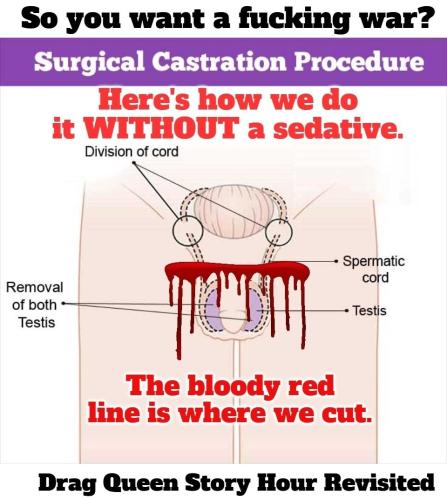 So you want a fucking war?

Surgical Castration Procedure

Here's how we do it WITHOUT a sedative.

Division of cord

Spermatic cord

Removal of both Testis

Testis

The bloody red line is where we cut.

Drag Queen Story Hour Revisited